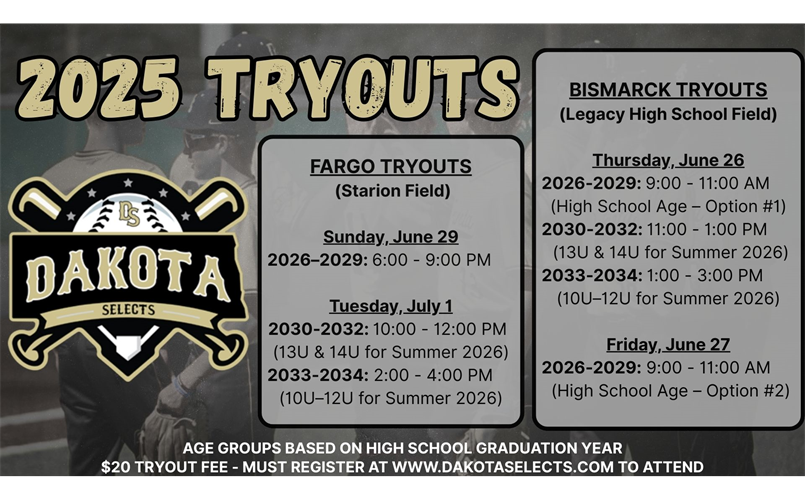 2025 TRYOUTS

DS
DAKOTA
SELECTS

FARGO TRYOUTS
(Starion Field)

Sunday, June 29
2026–2029: 6:00 - 9:00 PM

Tuesday, July 1
2030-2032: 10:00 - 12:00 PM
(13U & 14U for Summer 2026)
2033-2034: 2:00 - 4:00 PM
(10U–12U for Summer 2026)

BISMARCK TRYOUTS
(Legacy High School Field)

Thursday, June 26
2026-2029: 9:00 - 11:00 AM
(High School Age – Option #1)
2030-2032: 11:00 - 1:00 PM
(13U & 14U for Summer 2026)
2033-2034: 1:00 - 3:00 PM
(10U–12U for Summer 2026)

Friday, June 27
2026-2029: 9:00 - 11:00 AM
(High School Age – Option #2)

AGE GROUPS BASED ON HIGH SCHOOL GRADUATION YEAR
$20 TRYOUT FEE - MUST REGISTER AT WWW.DAKOTASELECTS.COM TO ATTEND